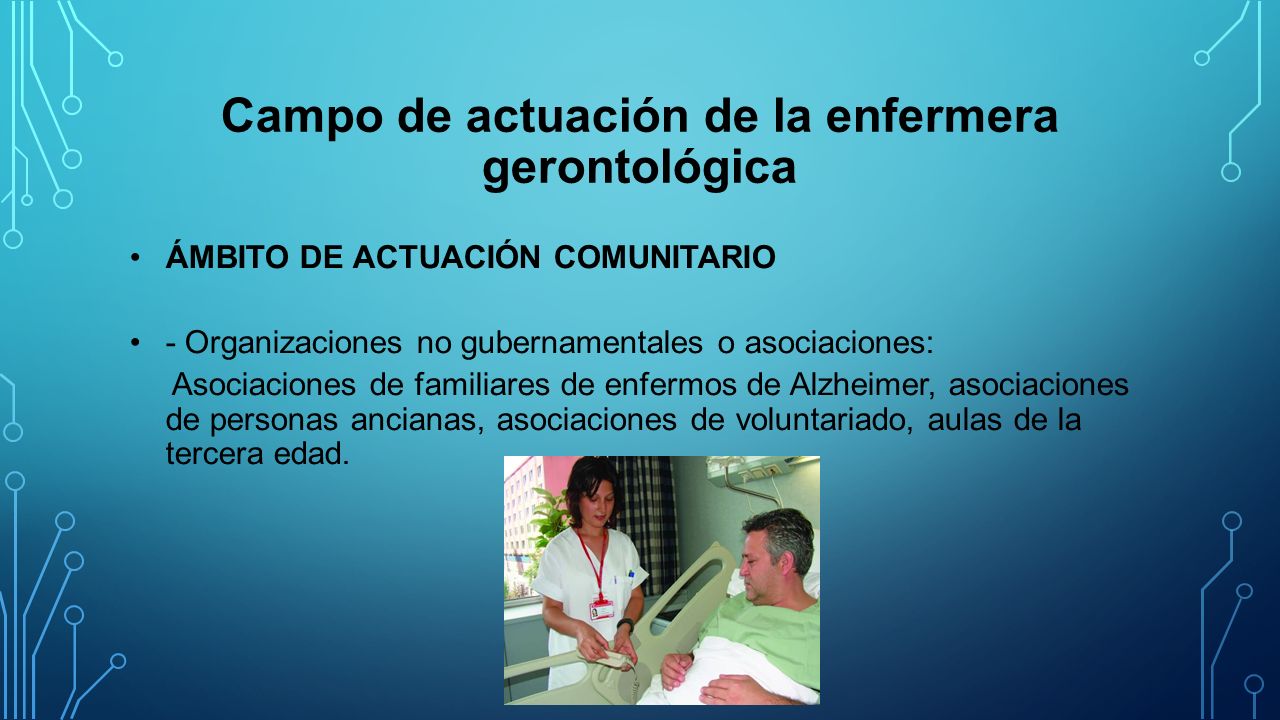 Campo de actuación de la enfermera gerontológica

• ÁMBITO DE ACTUACIÓN COMUNITARIO

• - Organizaciones no gubernamentales o asociaciones:
Asociaciones de familiares de enfermos de Alzheimer, asociaciones de personas ancianas, asociaciones de voluntariado, aulas de la tercera edad.